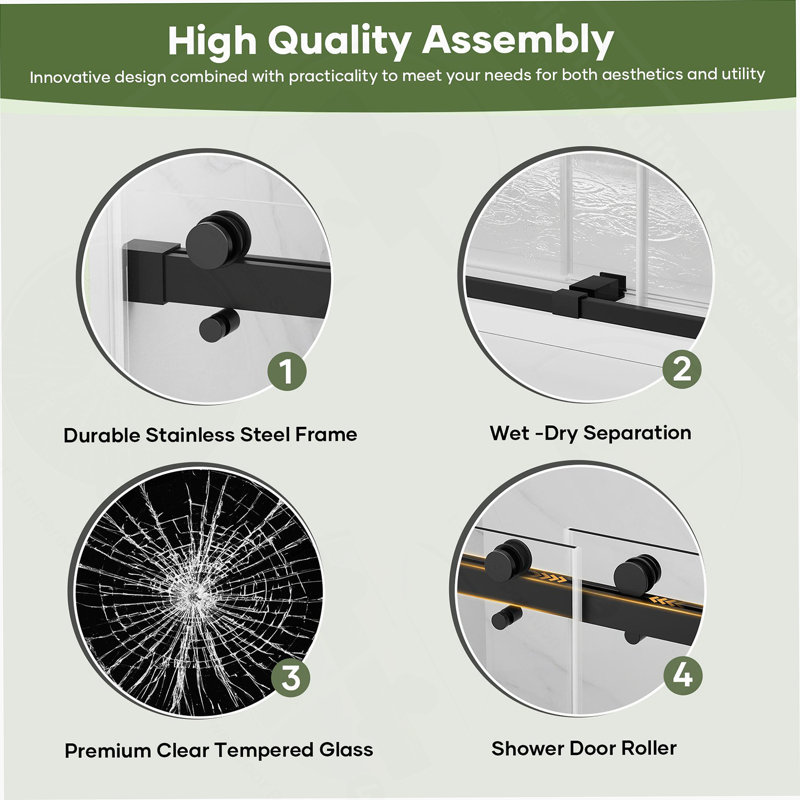 High Quality Assembly

Innovative design combined with practicality to meet your needs for both aesthetics and utility

1

Durable Stainless Steel Frame

2

Wet -Dry Separation

3

Premium Clear Tempered Glass

4

Shower Door Roller